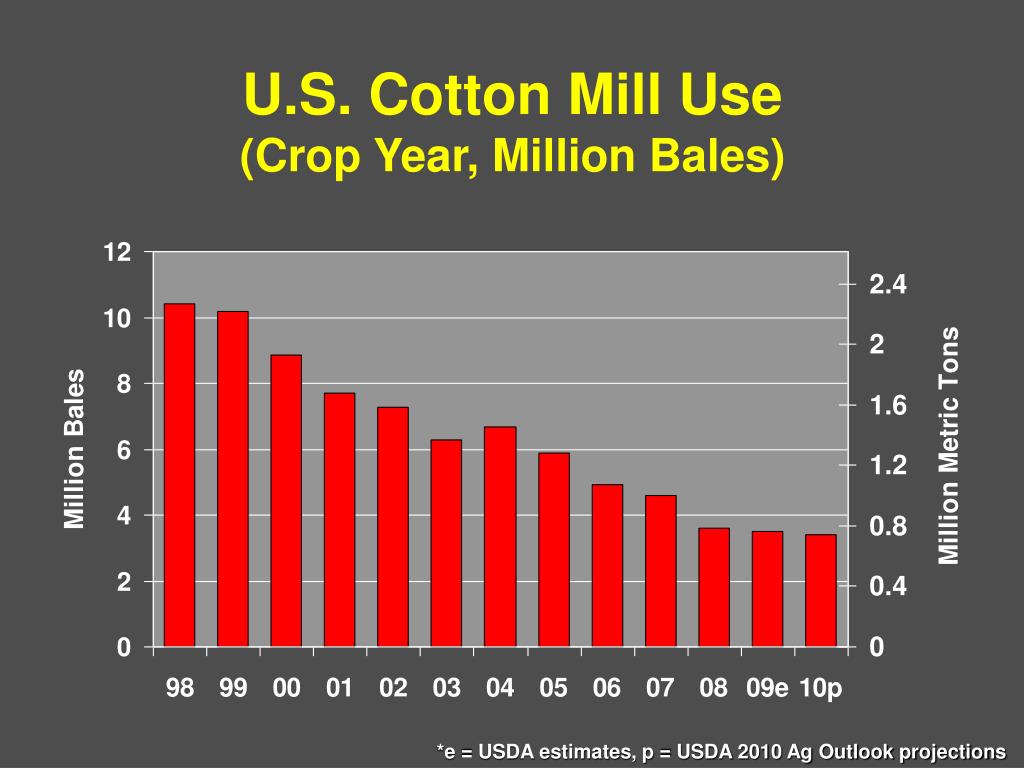 U.S. Cotton Mill Use
(Crop Year, Million Bales)

Million Bales

12
10
8
6
4
2
0

Million Metric Tons

2.4
2
1.6
1.2
0.8
0.4
0

98 99 00 01 02 03 04 05 06 07 08 09e 10p

*e = USDA estimates, p = USDA 2010 Ag Outlook projections